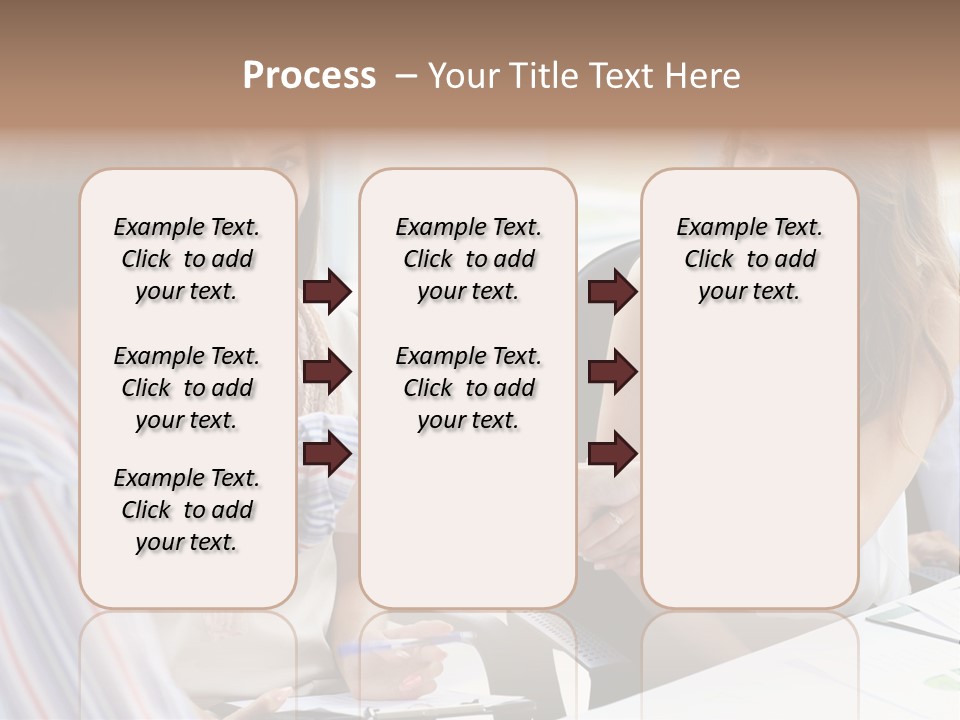 Process – Your Title Text Here

Example Text. Click to add your text.

Example Text. Click to add your text.

Example Text. Click to add your text.

Example Text. Click to add your text.

Example Text. Click to add your text.

Example Text. Click to add your text.